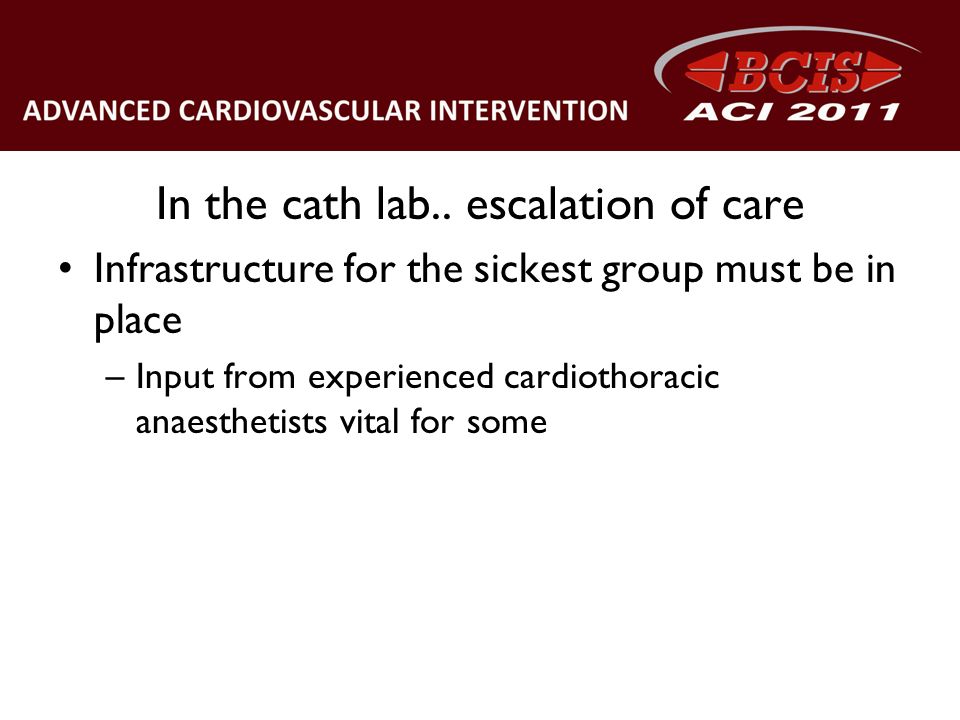 ADVANCED CARDIOVASCULAR INTERVENTION

BCIS
ACI 2011

In the cath lab.. escalation of care

• Infrastructure for the sickest group must be in place
 – Input from experienced cardiothoracic anaesthetists vital for some